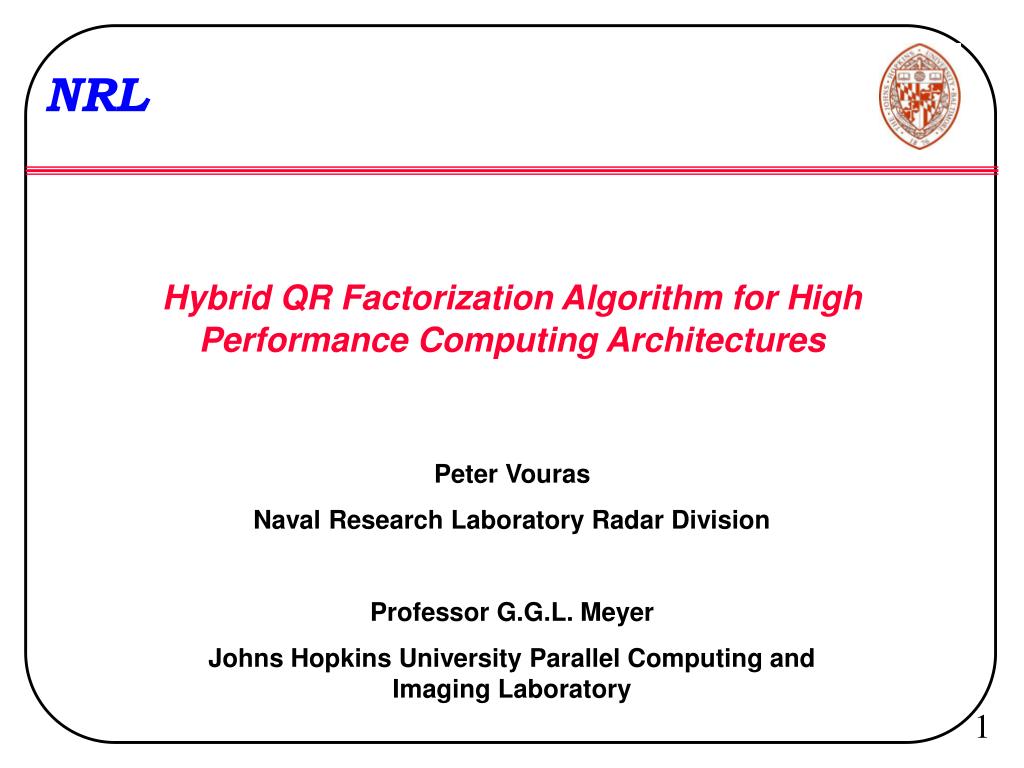 NRL

Hybrid QR Factorization Algorithm for High Performance Computing Architectures

Peter Vouras

Naval Research Laboratory Radar Division

Professor G.G.L. Meyer

Johns Hopkins University Parallel Computing and Imaging Laboratory

1